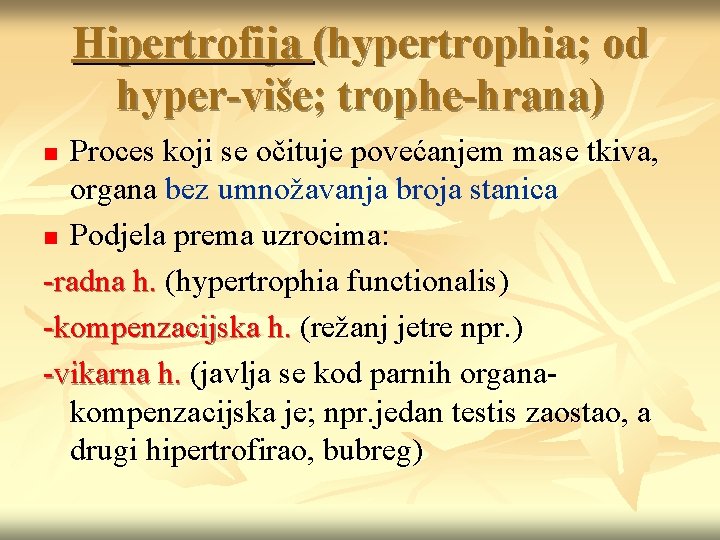 Hipertrofija (hypertrophia; od hyper-više; trophe-hrana)

Proces koji se očituje povećanjem mase tkiva, organa bez umnožavanja broja stanica

Podjela prema uzrocima:

-radna h. (hypertrophia functionalis)

-kompenzacijska h. (režanj jetre npr.)

-vikarna h. (javlja se kod parnih organa-kompenzacijska je; npr.jedan testis zaostao, a drugi hipertrofirao, bubreg)